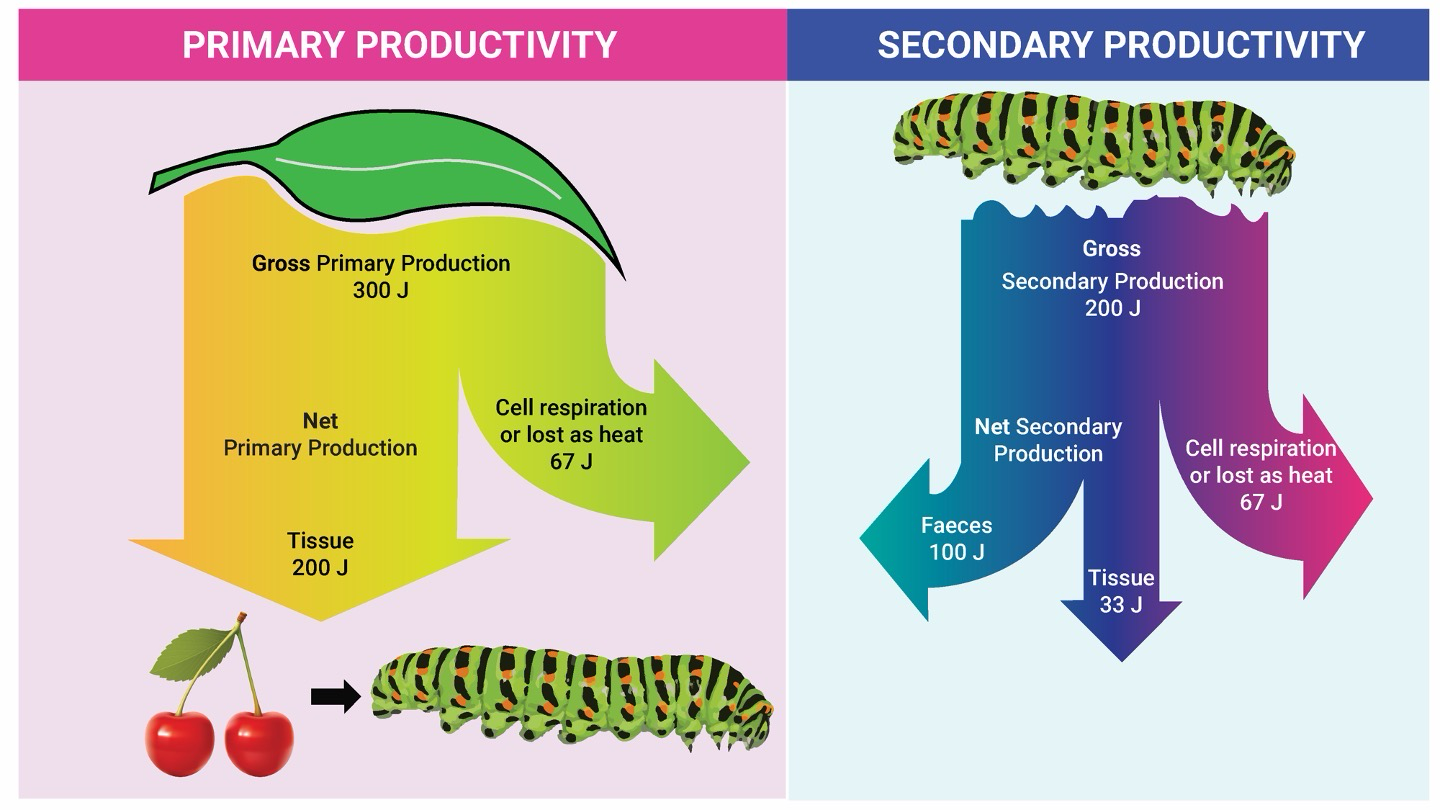 PRIMARY PRODUCTIVITY

Gross Primary Production
300 J

Net
Primary Production

Cell respiration
or lost as heat
67 J

Tissue
200 J

SECONDARY PRODUCTIVITY

Gross
Secondary Production
200 J

Net Secondary
Production

Cell respiration
or lost as heat
67 J

Faeces
100 J

Tissue
33 J